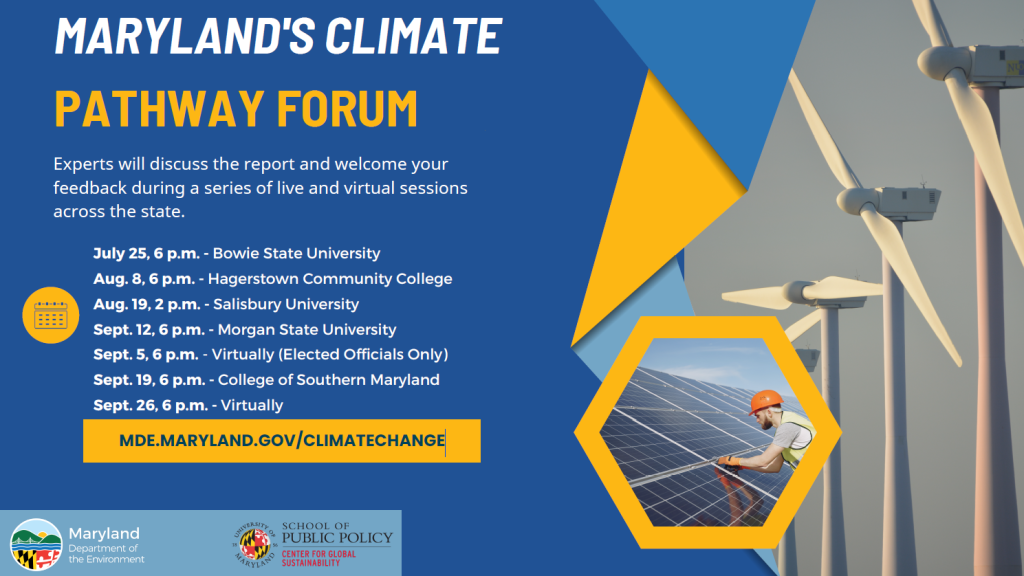 MARYLAND'S CLIMATE

PATHWAY FORUM

Experts will discuss the report and welcome your feedback during a series of live and virtual sessions across the state.

July 25, 6 p.m. - Bowie State University
Aug. 8, 6 p.m. - Hagerstown Community College
Aug. 19, 2 p.m. - Salisbury University
Sept. 12, 6 p.m. - Morgan State University
Sept. 5, 6 p.m. - Virtually (Elected Officials Only)
Sept. 19, 6 p.m. - College of Southern Maryland
Sept. 26, 6 p.m. - Virtually

MDE.MARYLAND.GOV/CLIMATECHANGE

Maryland Department of the Environment

UNIVERSITY OF MARYLAND SCHOOL OF PUBLIC POLICY CENTER FOR GLOBAL SUSTAINABILITY